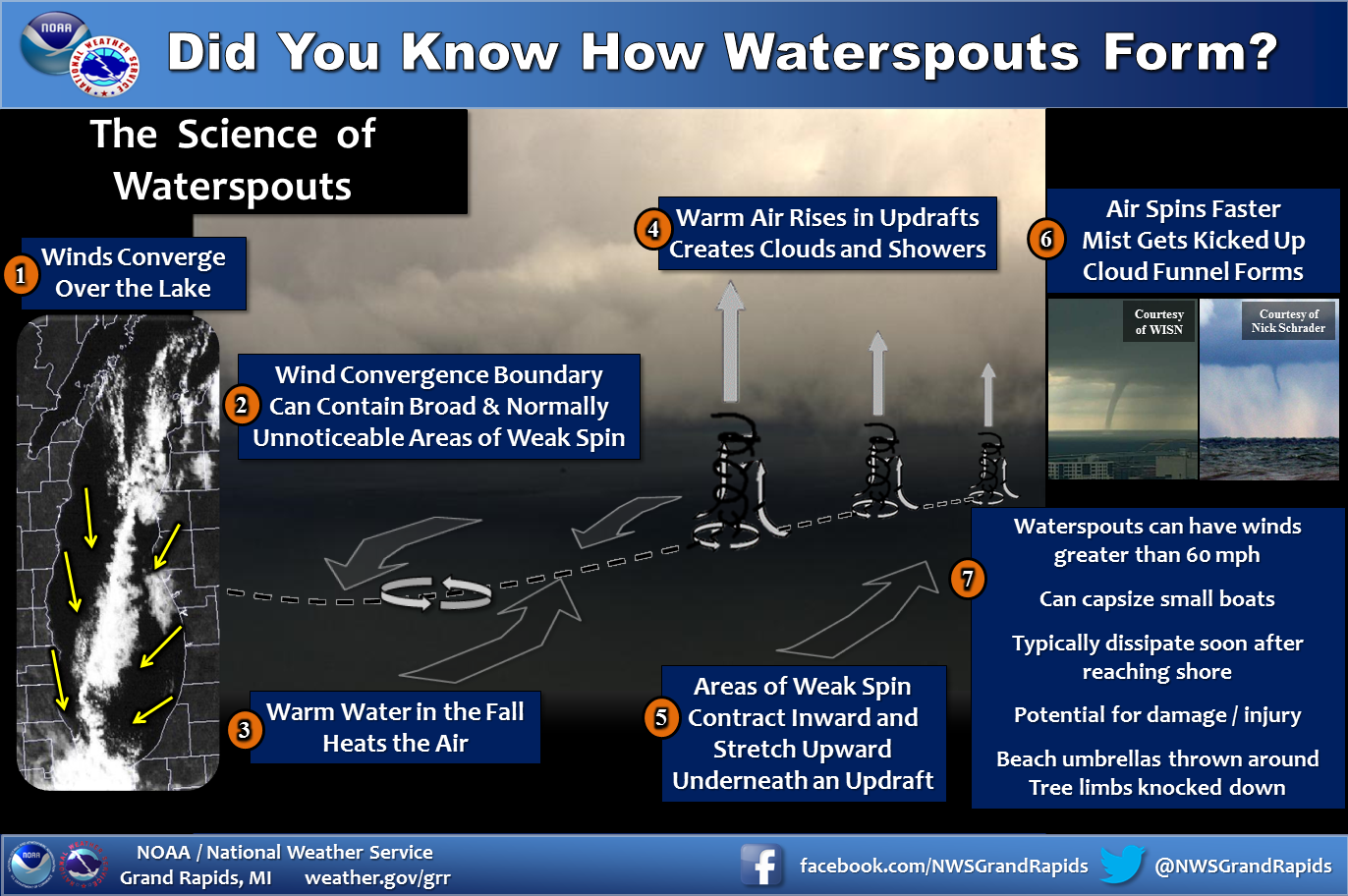 NOAA

NATIONAL WEATHER SERVICE

Did You Know How Waterspouts Form?

The Science of Waterspouts

1 Winds Converge Over the Lake

2 Wind Convergence Boundary Can Contain Broad & Normally Unnoticeable Areas of Weak Spin

3 Warm Water in the Fall Heats the Air

4 Warm Air Rises in Updrafts Creates Clouds and Showers

5 Areas of Weak Spin Contract Inward and Stretch Upward Underneath an Updraft

6 Air Spins Faster Mist Gets Kicked Up Cloud Funnel Forms

Courtesy of WISN

Courtesy of Nick Schrader

7 Waterspouts can have winds greater than 60 mph

Can capsize small boats

Typically dissipate soon after reaching shore

Potential for damage / injury

Beach umbrellas thrown around Tree limbs knocked down

NOAA / National Weather Service
Grand Rapids, MI weather.gov/grr

facebook.com/NWSGrandRapids @NWSGrandRapids